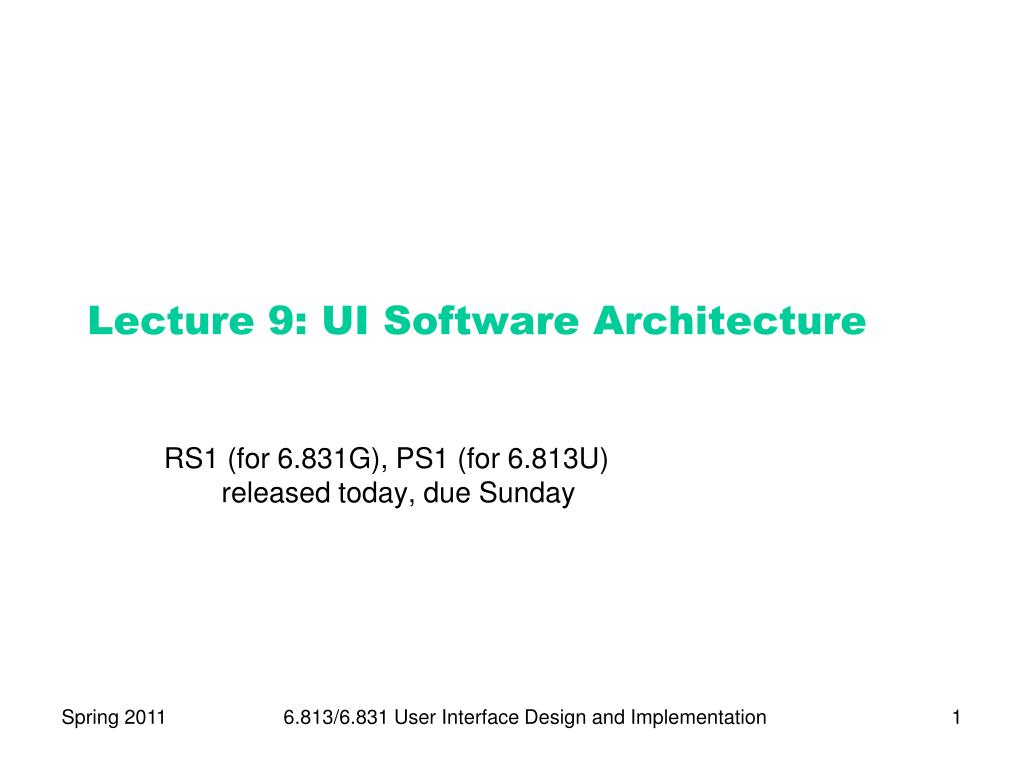 Lecture 9: UI Software Architecture

RS1 (for 6.831G), PS1 (for 6.813U) released today, due Sunday

Spring 2011

6.813/6.831 User Interface Design and Implementation

1